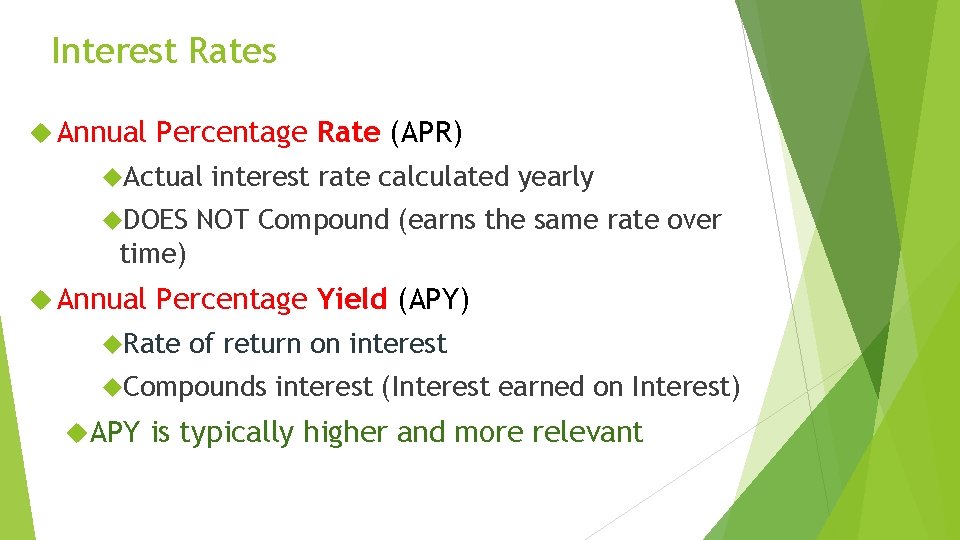 Interest Rates

Annual Percentage Rate (APR)

Actual interest rate calculated yearly

DOES NOT Compound (earns the same rate over time)

Annual Percentage Yield (APY)

Rate of return on interest

Compounds interest (Interest earned on Interest)

APY is typically higher and more relevant